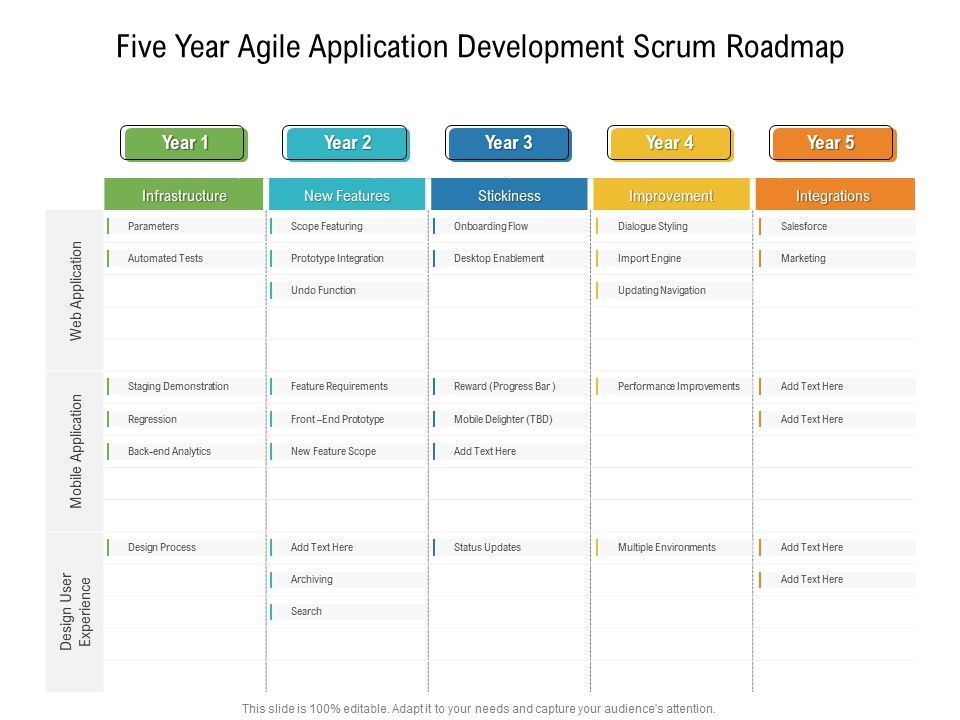 Five Year Agile Application Development Scrum Roadmap

| | Year 1 | Year 2 | Year 3 | Year 4 | Year 5 |
|---|---|---|---|---|---|
| | Infrastructure | New Features | Stickiness | Improvement | Integrations |
| Web Application | Parameters | Scope Featuring | Onboarding Flow | Dialogue Styling | Salesforce |
| | Automated Tests | Prototype Integration | Desktop Enablement | Import Engine | Marketing |
| | | Undo Function | | Updating Navigation | |
| Mobile Application | Staging Demonstration | Feature Requirements | Reward (Progress Bar ) | Performance Improvements | Add Text Here |
| | Regression | Front –End Prototype | Mobile Delighter (TBD) | | Add Text Here |
| | Back-end Analytics | New Feature Scope | Add Text Here | | |
| Design User Experience | Design Process | Add Text Here | Status Updates | Multiple Environments | Add Text Here |
| | | Archiving | | | Add Text Here |
| | | Search | | | |

This slide is 100% editable. Adapt it to your needs and capture your audience's attention.